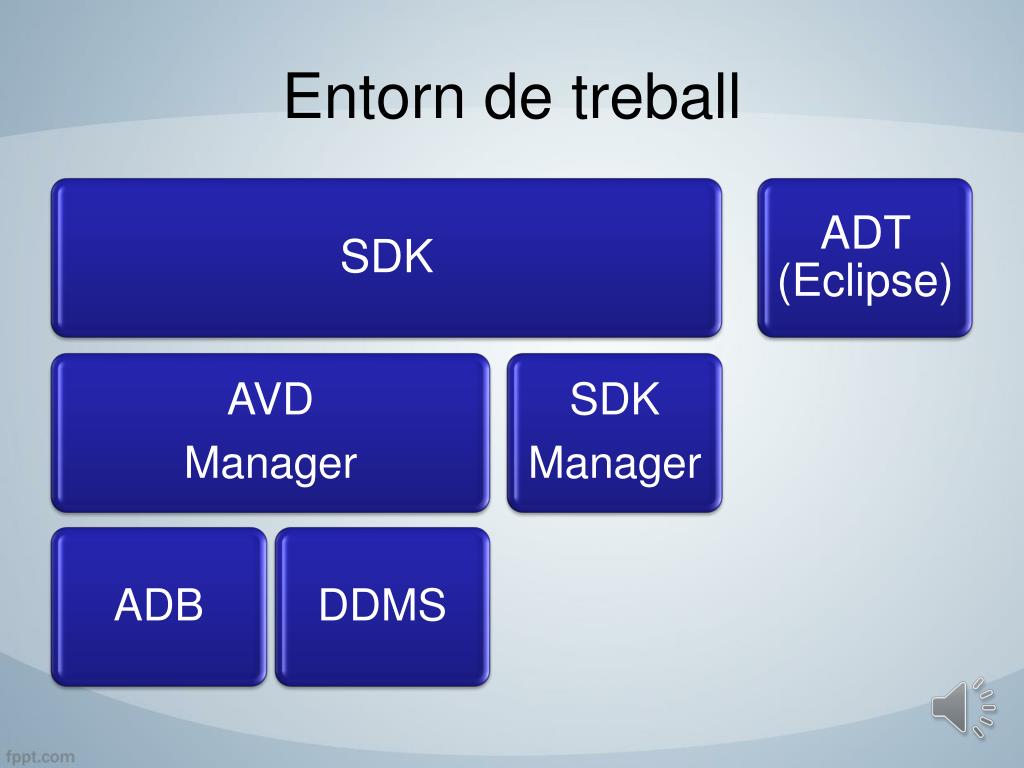 Entorn de treball

SDK

ADT (Eclipse)

AVD Manager

SDK Manager

ADB

DDMS

fppt.com